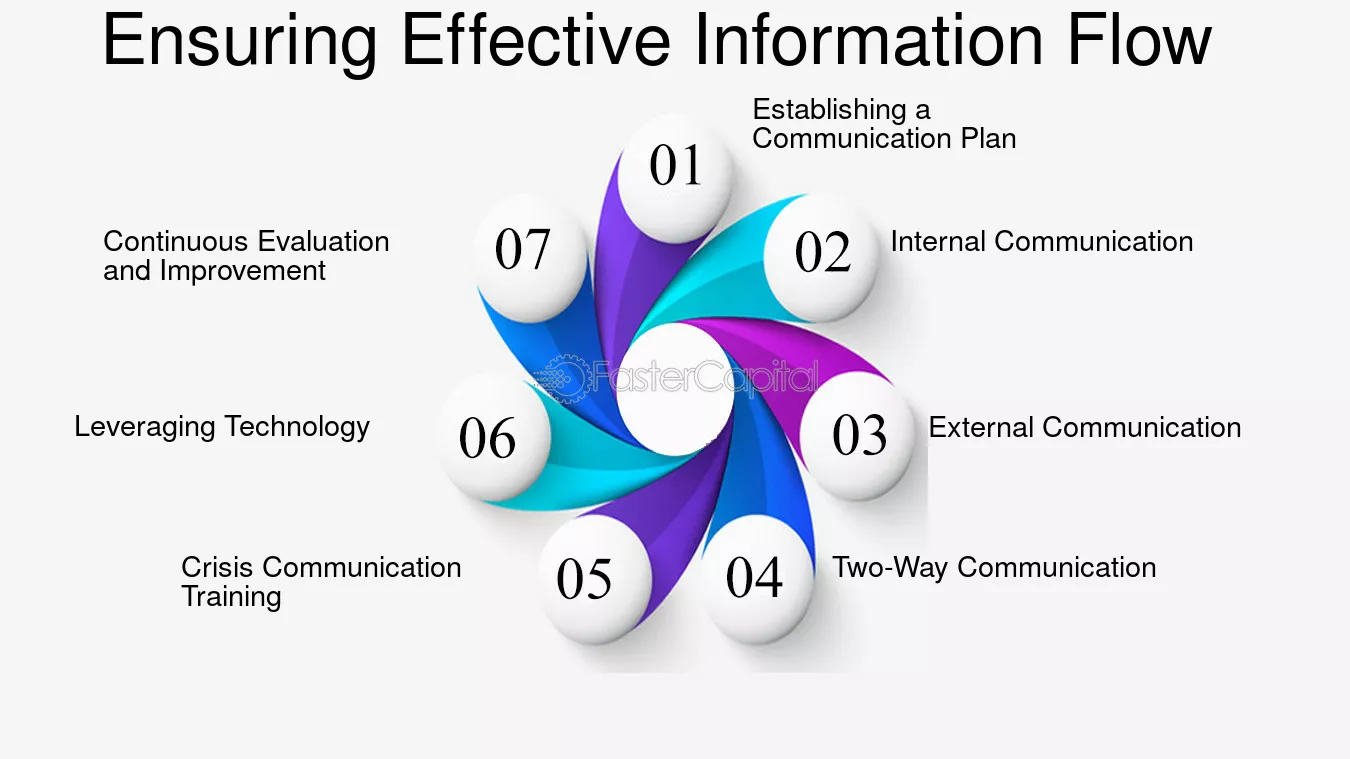 Ensuring Effective Information Flow

01
Establishing a Communication Plan

02
Internal Communication

03
External Communication

04
Two-Way Communication

05
Crisis Communication Training

06
Leveraging Technology

07
Continuous Evaluation and Improvement

FasterCapital